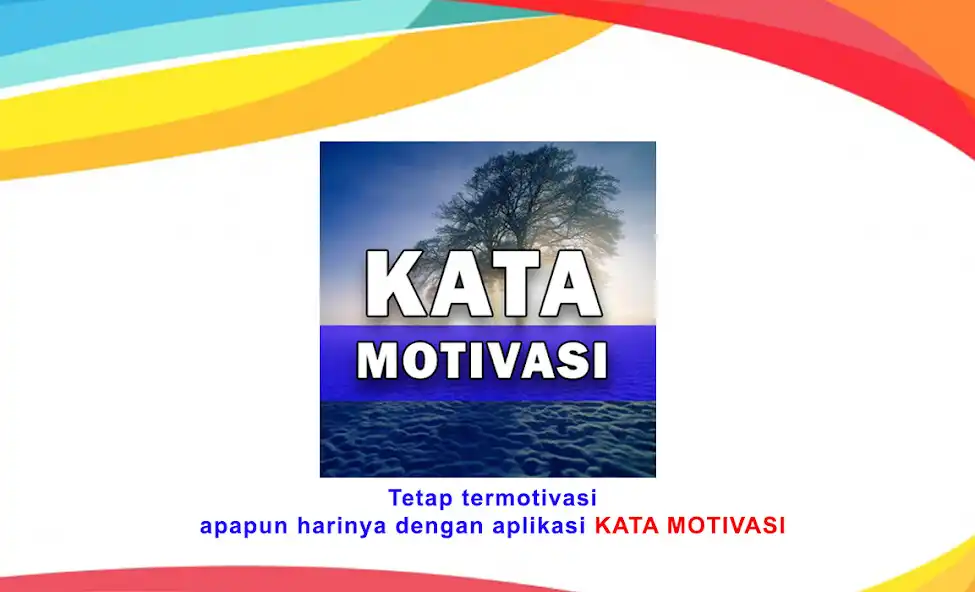 KATA
MOTIVASI

Tetap termotivasi
apapun harinya dengan aplikasi KATA MOTIVASI